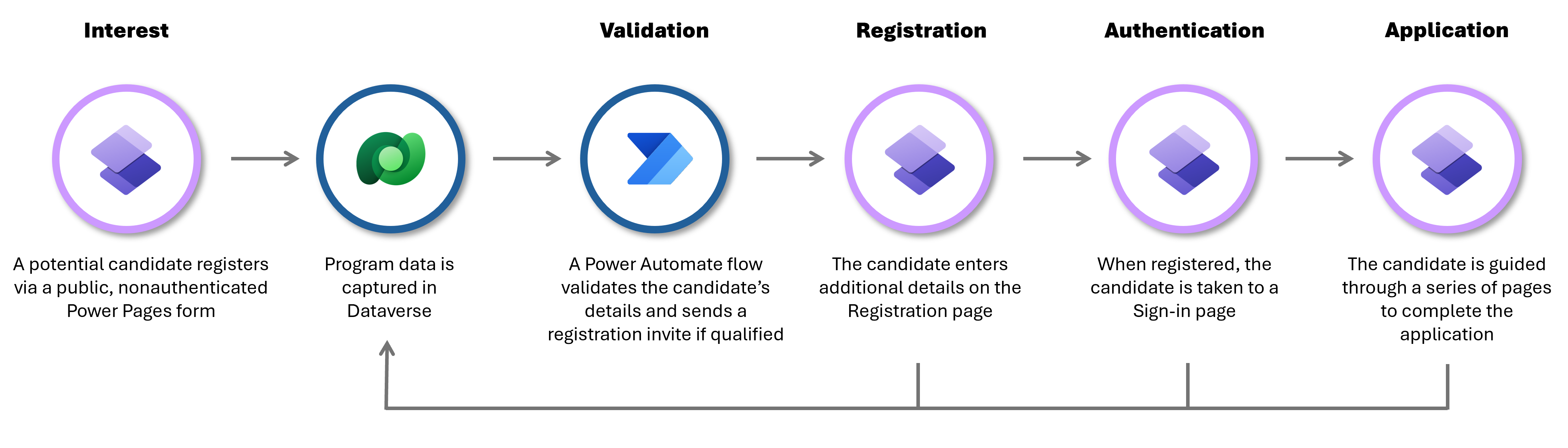 Interest

A potential candidate registers via a public, nonauthenticated Power Pages form

Program data is captured in Dataverse

Validation

A Power Automate flow validates the candidate's details and sends a registration invite if qualified

Registration

The candidate enters additional details on the Registration page

Authentication

When registered, the candidate is taken to a Sign-in page

Application

The candidate is guided through a series of pages to complete the application